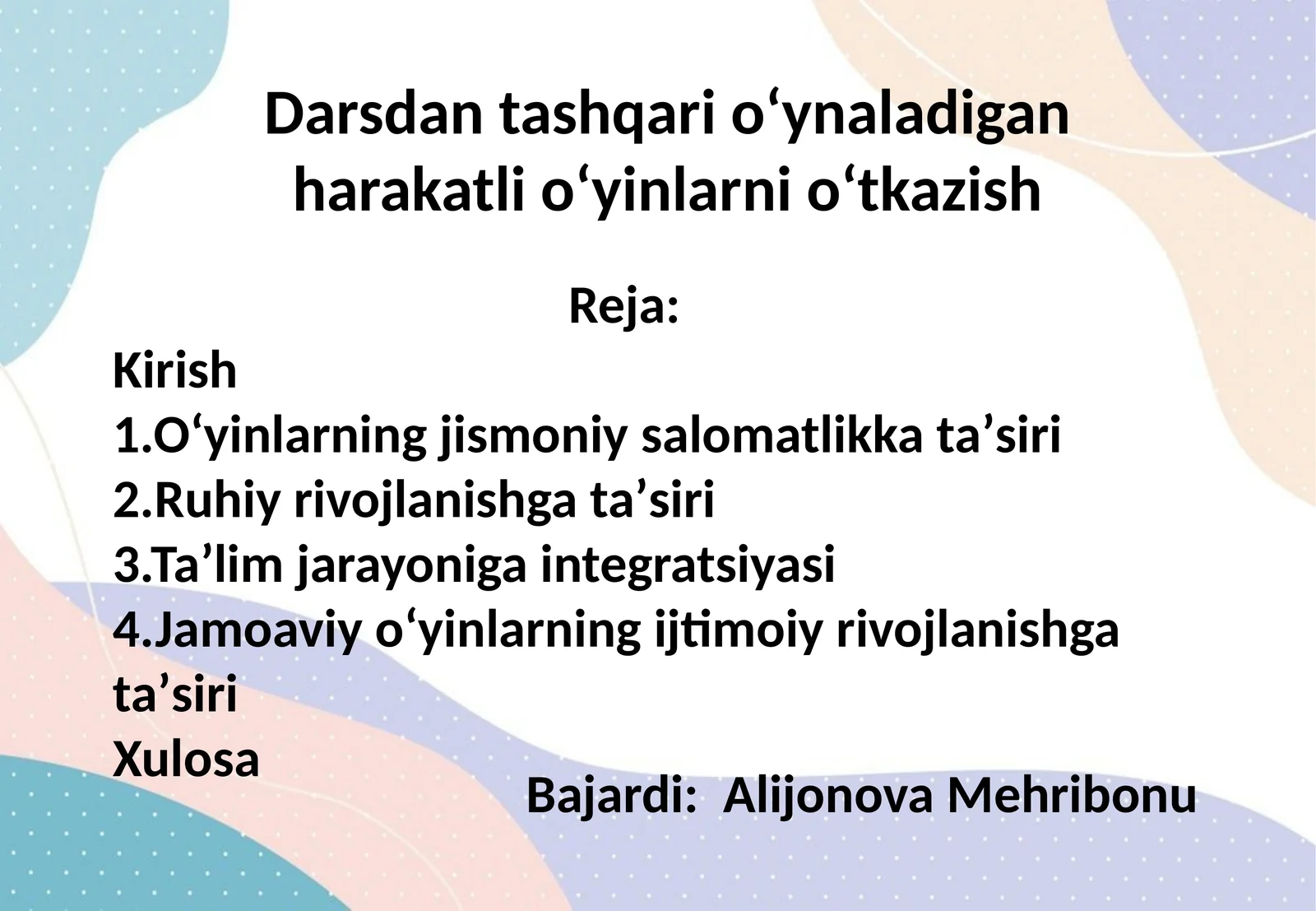 Darsdan tashqari o‘ynaladigan harakatli o‘yinlarni o‘tkazish

Reja:

Kirish
1.O‘yinlarning jismoniy salomatlikka ta’siri
2.Ruhiy rivojlanishga ta’siri
3.Ta’lim jarayoniga integratsiyasi
4.Jamoaviy o‘yinlarning ijtimoiy rivojlanishga ta’siri
Xulosa

Bajardi: Alijonova Mehribonu